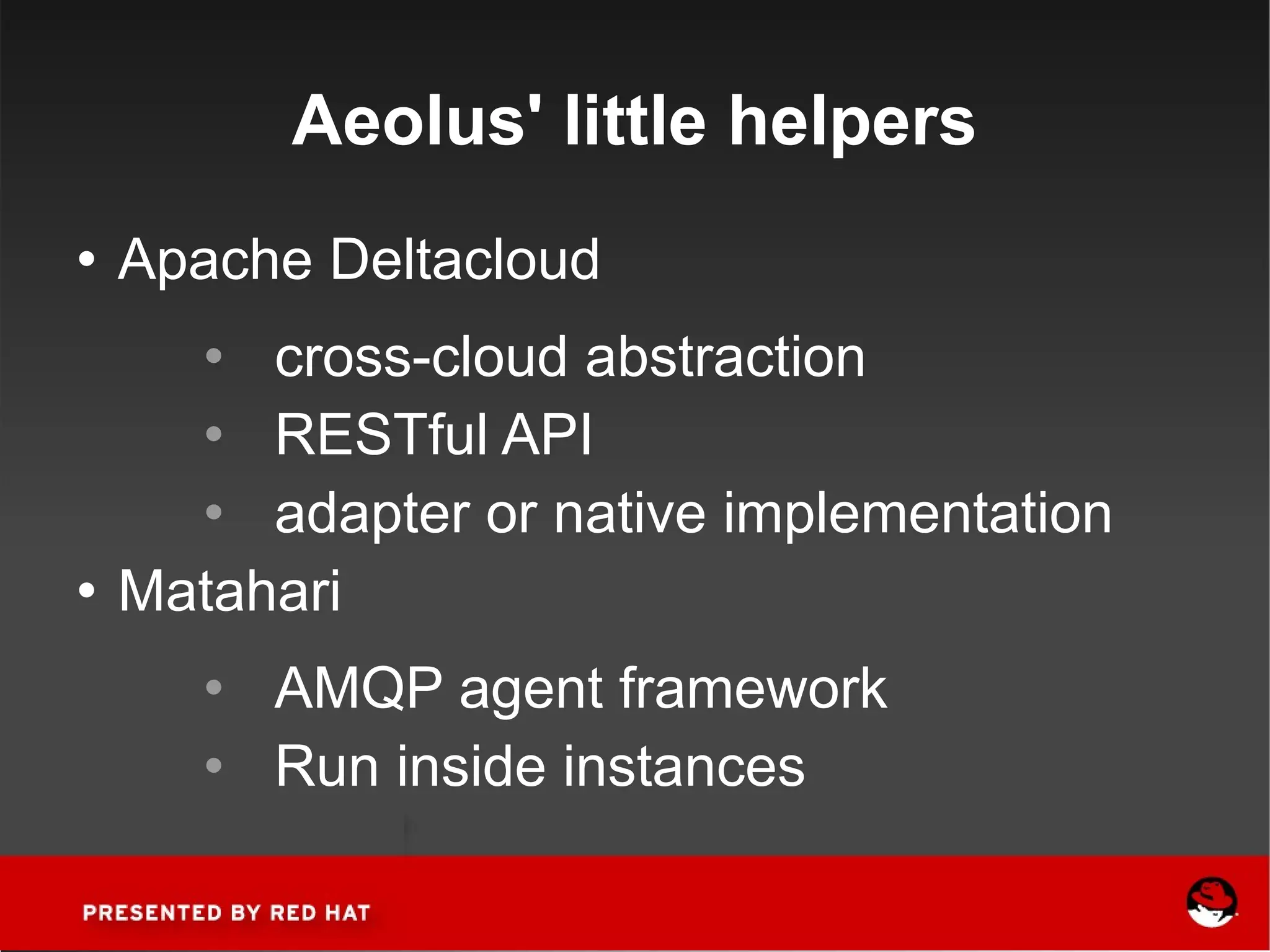 Aeolus' little helpers

• Apache Deltacloud
  • cross-cloud abstraction
  • RESTful API
  • adapter or native implementation
• Matahari
  • AMQP agent framework
  • Run inside instances

PRESENTED BY RED HAT